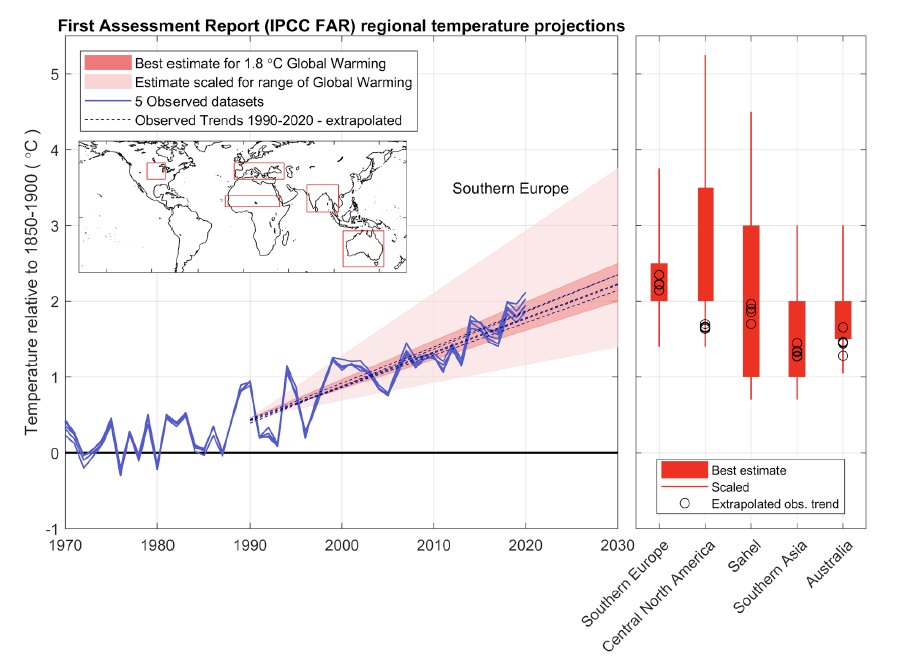 First Assessment Report (IPCC FAR) regional temperature projections

Best estimate for 1.8 °C Global Warming
Estimate scaled for range of Global Warming
5 Observed datasets
Observed Trends 1990-2020 - extrapolated

Southern Europe

Temperature relative to 1850-1900 ( °C )

5
4
3
2
1
0
-1

1970
1980
1990
2000
2010
2020
2030

Best estimate
Scaled
Extrapolated obs. trend

Southern Europe
Central North America
Sahel
Southern Asia
Australia